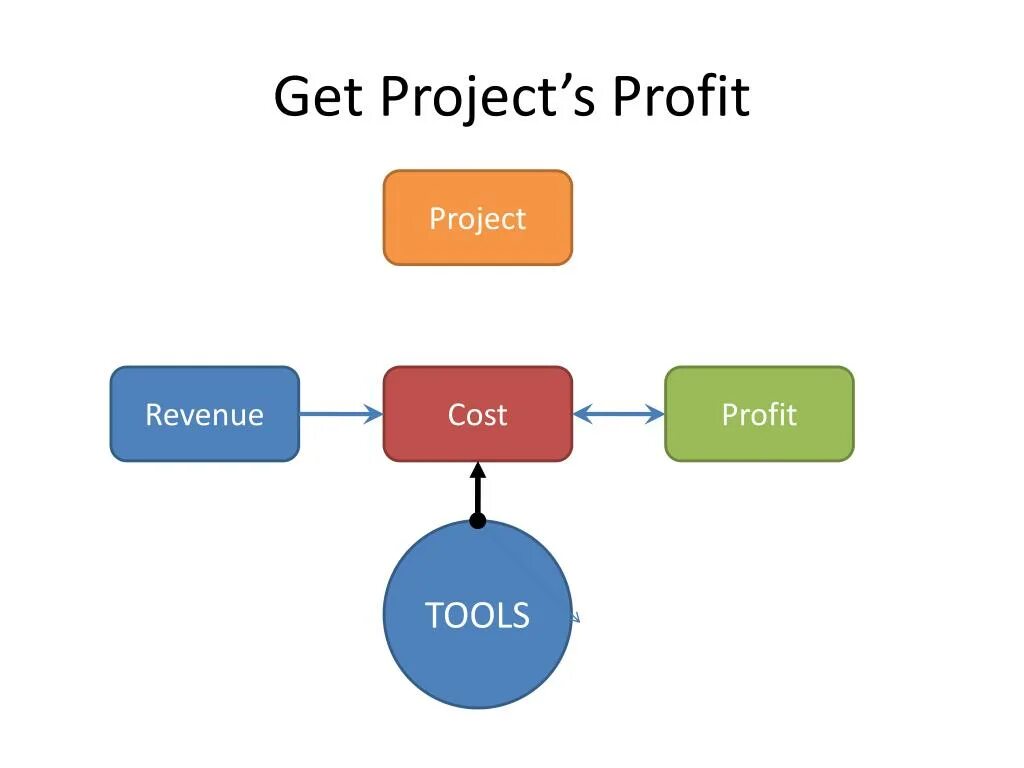 Get Project’s Profit

Project

Revenue

Cost

Profit

TOOLS